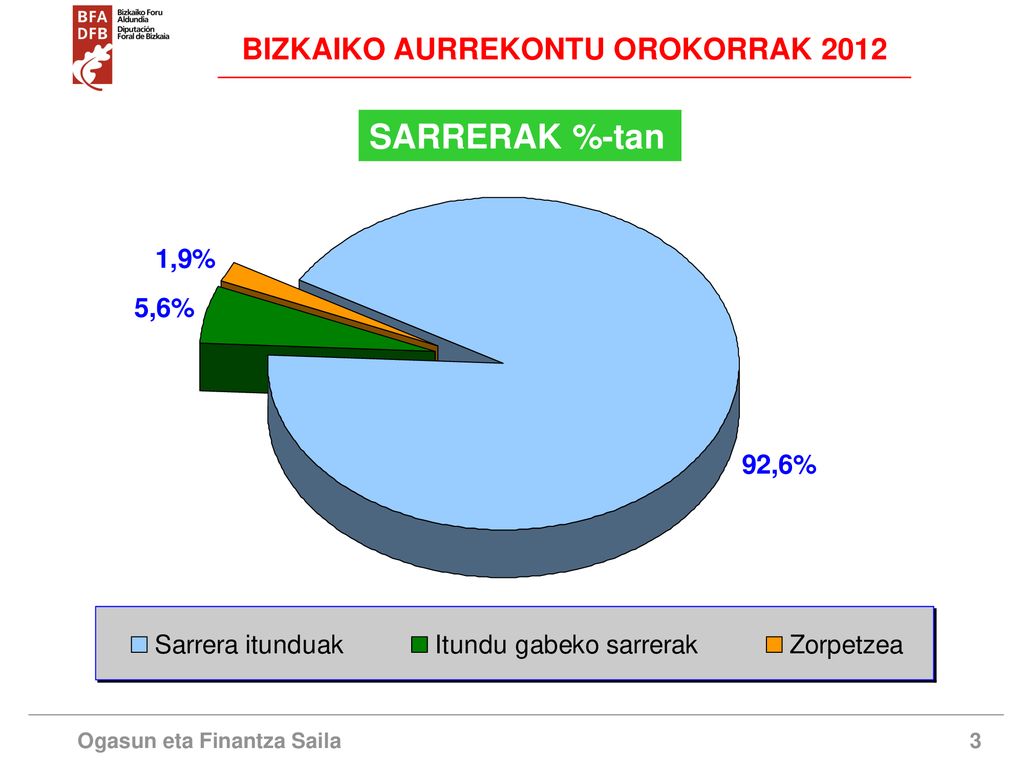 BFA DFB
Bizkaiko Foru Aldundia
Diputación Foral de Bizkaia

BIZKAIKO AURREKONTU OROKORRAK 2012

SARRERAK %-tan

1,9%
5,6%
92,6%

Sarrera itunduak
Itundu gabeko sarrerak
Zorpetzea

Ogasun eta Finantza Saila
3